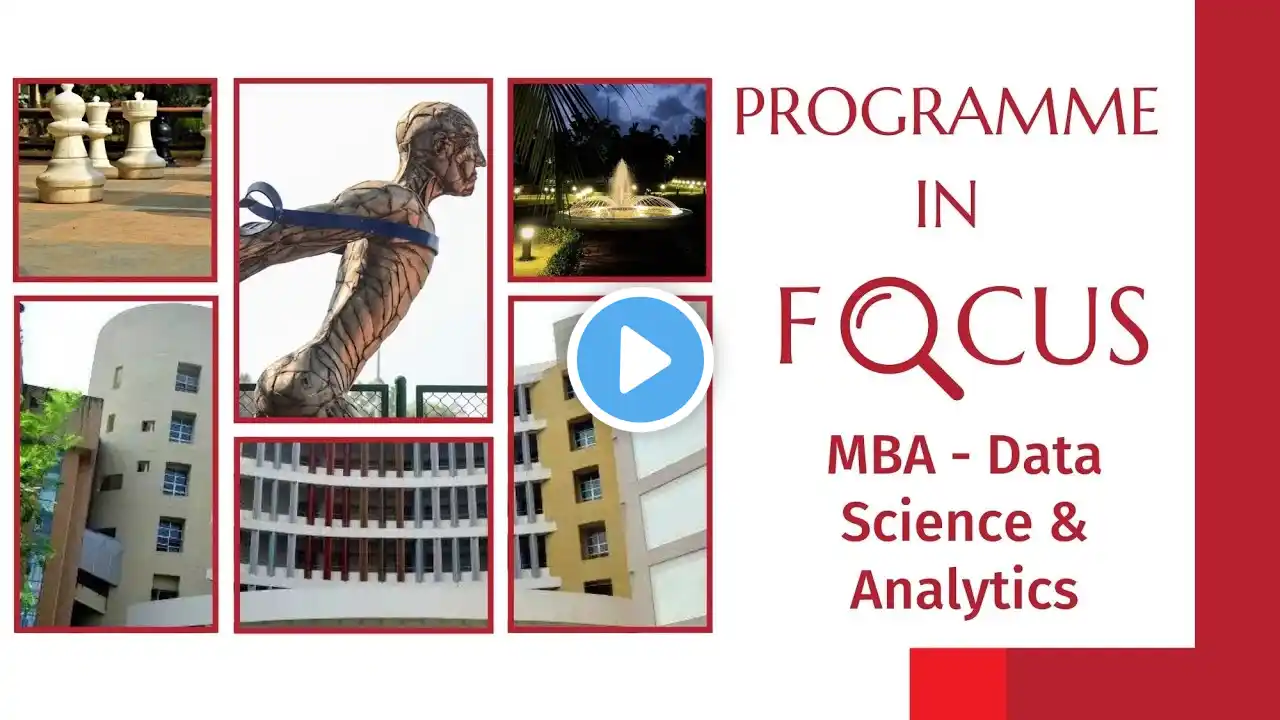 PROGRAMME IN FOCUS

MBA - Data Science & Analytics